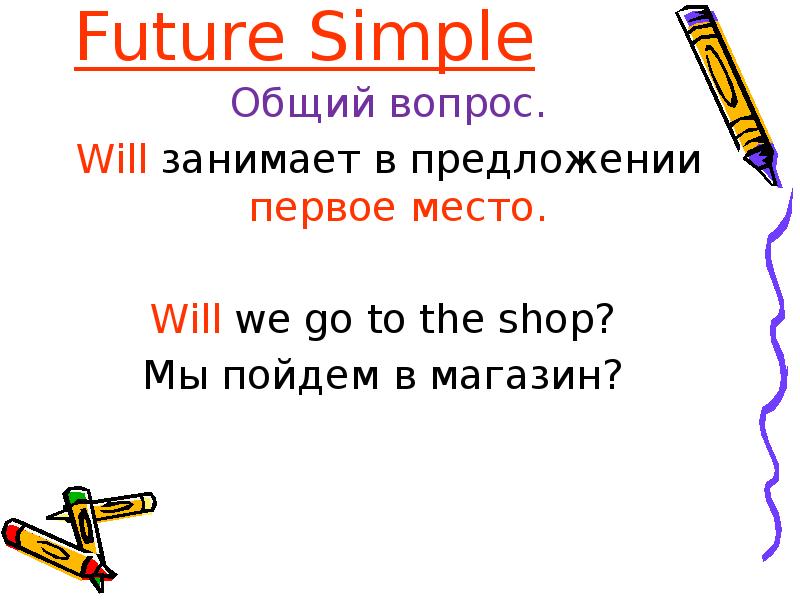 Future Simple

Общий вопрос.

Will занимает в предложении первое место.

Will we go to the shop?

Мы пойдем в магазин?